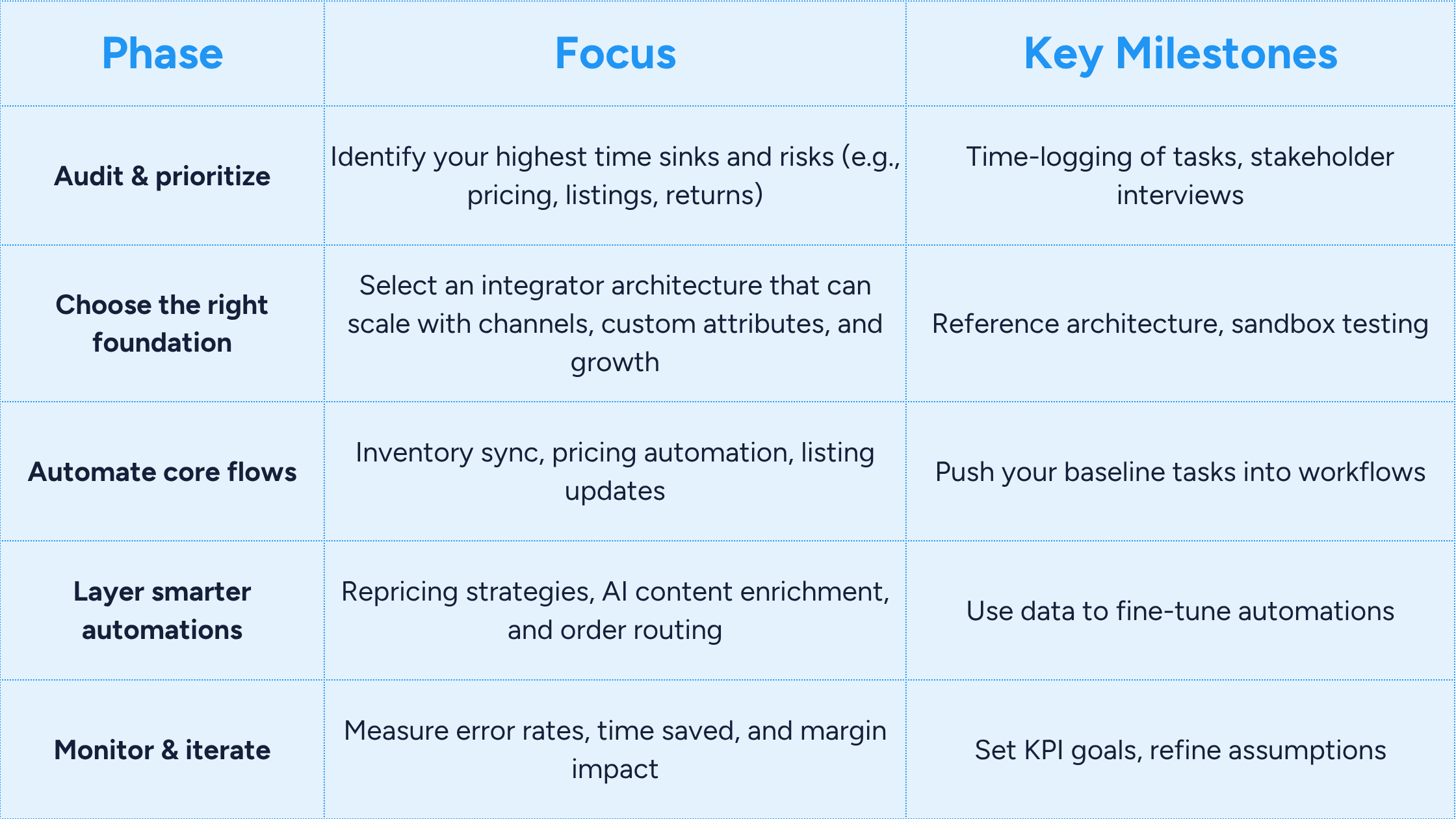 | Phase | Focus | Key Milestones |
|---|---|---|
| Audit & prioritize | Identify your highest time sinks and risks (e.g., pricing, listings, returns) | Time-logging of tasks, stakeholder interviews |
| Choose the right foundation | Select an integrator architecture that can scale with channels, custom attributes, and growth | Reference architecture, sandbox testing |
| Automate core flows | Inventory sync, pricing automation, listing updates | Push your baseline tasks into workflows |
| Layer smarter automations | Repricing strategies, AI content enrichment, and order routing | Use data to fine-tune automations |
| Monitor & iterate | Measure error rates, time saved, and margin impact | Set KPI goals, refine assumptions |